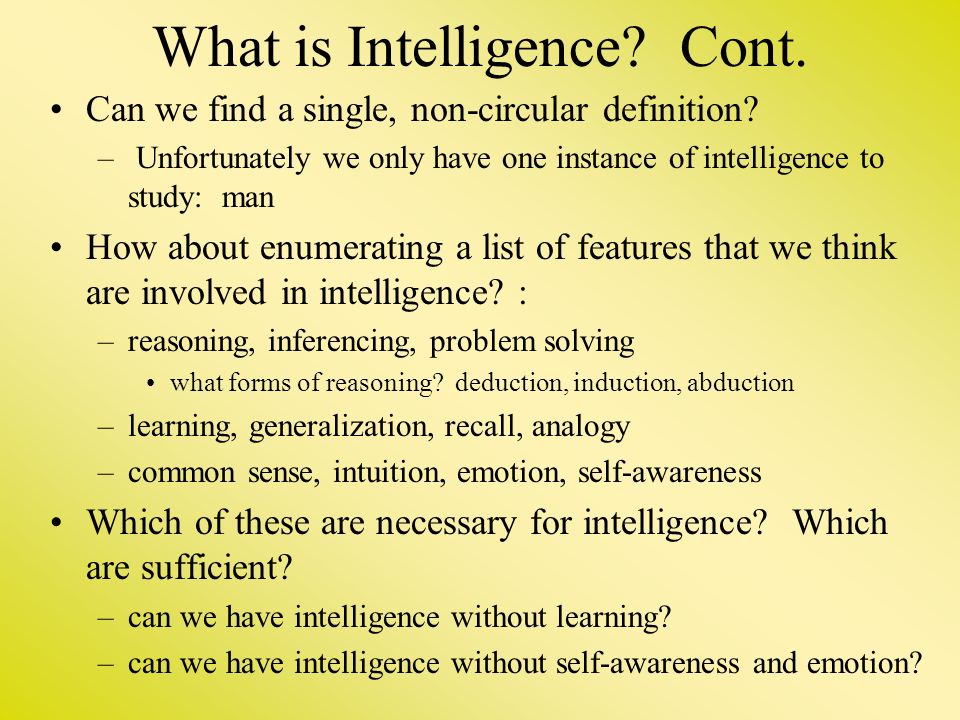 What is Intelligence? Cont.

• Can we find a single, non-circular definition?
– Unfortunately we only have one instance of intelligence to study: man

• How about enumerating a list of features that we think are involved in intelligence? :
– reasoning, inferencing, problem solving
• what forms of reasoning? deduction, induction, abduction
– learning, generalization, recall, analogy
– common sense, intuition, emotion, self-awareness

• Which of these are necessary for intelligence? Which are sufficient?
– can we have intelligence without learning?
– can we have intelligence without self-awareness and emotion?